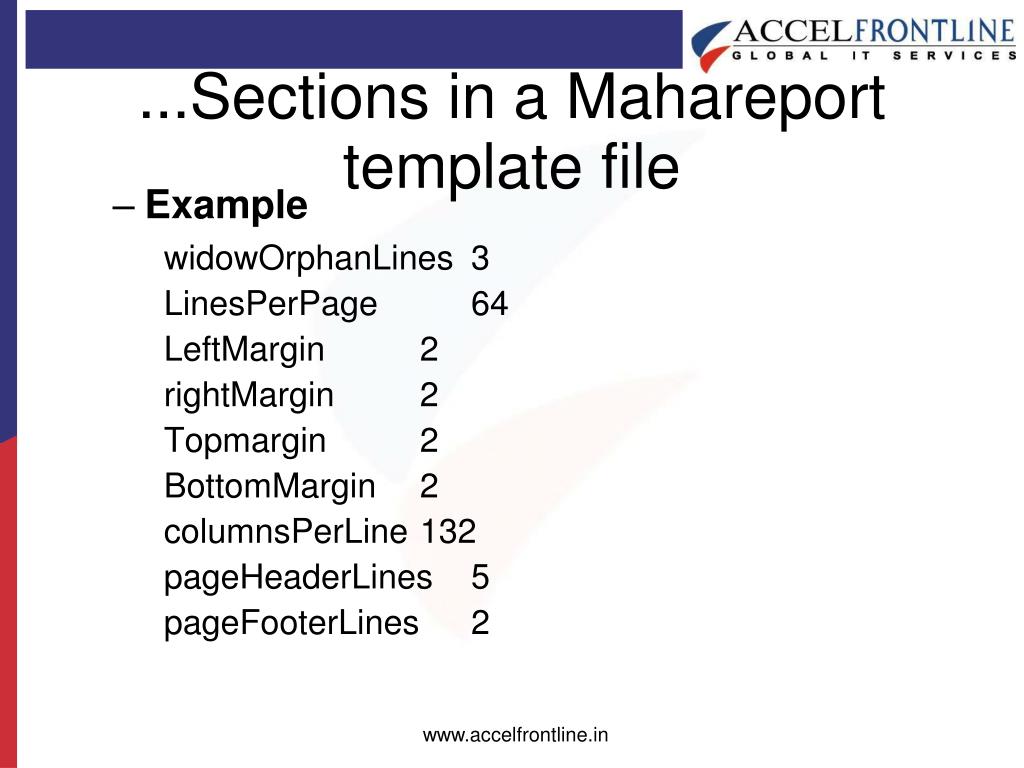 ACCELFRONTLINE
GLOBAL IT SERVICES

...Sections in a Mahareport template file

– Example

widowOrphanLines 3
LinesPerPage 64
LeftMargin 2
rightMargin 2
Topmargin 2
BottomMargin 2
columnsPerLine 132
pageHeaderLines 5
pageFooterLines 2

www.accelfrontline.in